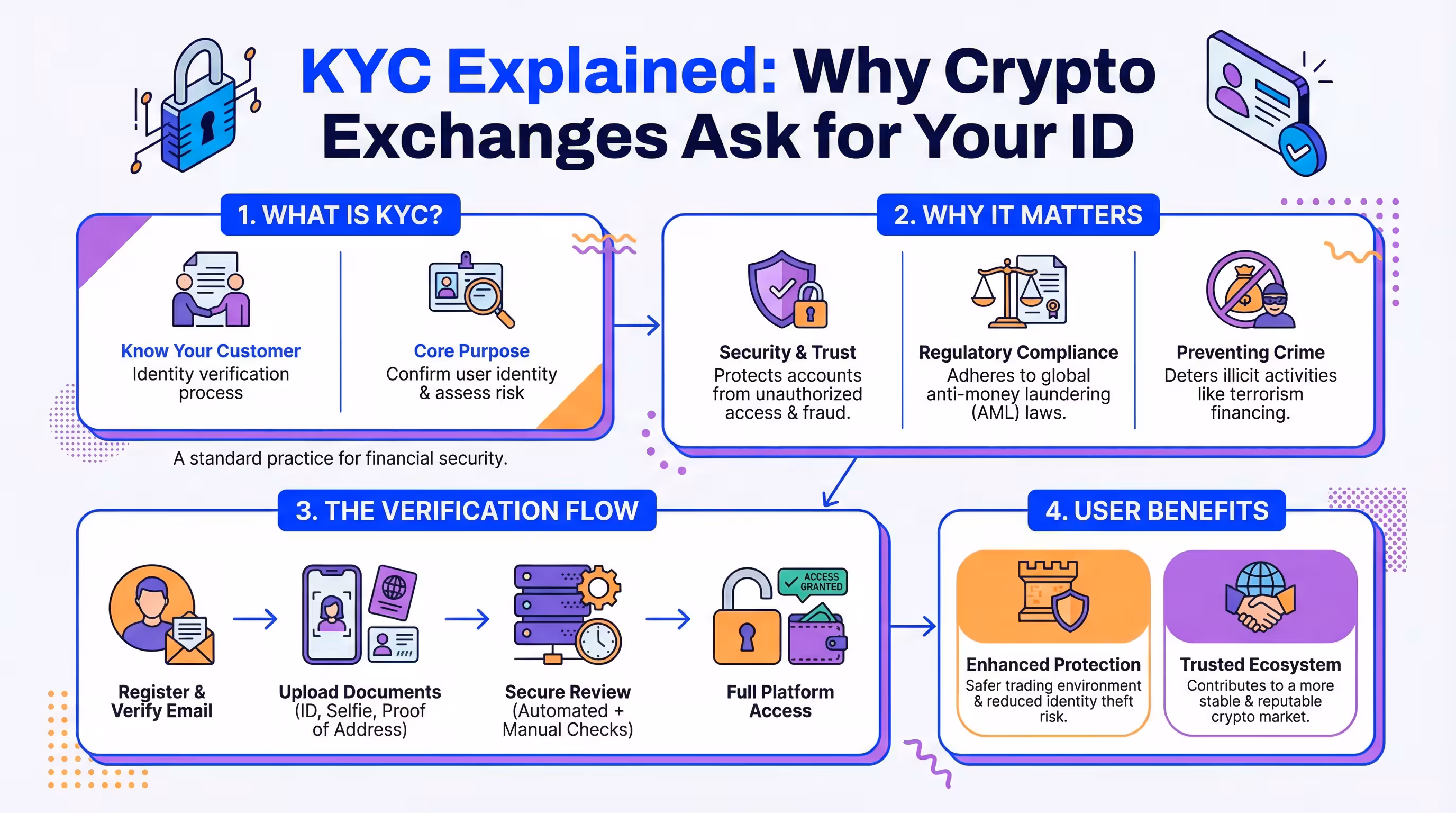 KYC Explained: Why Crypto Exchanges Ask for Your ID

1. WHAT IS KYC?

Know Your Customer
Identity verification process

Core Purpose
Confirm user identity & assess risk

A standard practice for financial security.

2. WHY IT MATTERS

Security & Trust
Protects accounts from unauthorized access & fraud.

Regulatory Compliance
Adheres to global anti-money laundering (AML) laws.

Preventing Crime
Deters illicit activities like terrorism financing.

3. THE VERIFICATION FLOW

Register & Verify Email

Upload Documents (ID, Selfie, Proof of Address)

Secure Review (Automated + Manual Checks)

ACCESS GRANTED

Full Platform Access

4. USER BENEFITS

Enhanced Protection
Safer trading environment & reduced identity theft risk.

Trusted Ecosystem
Contributes to a more stable & reputable crypto market.